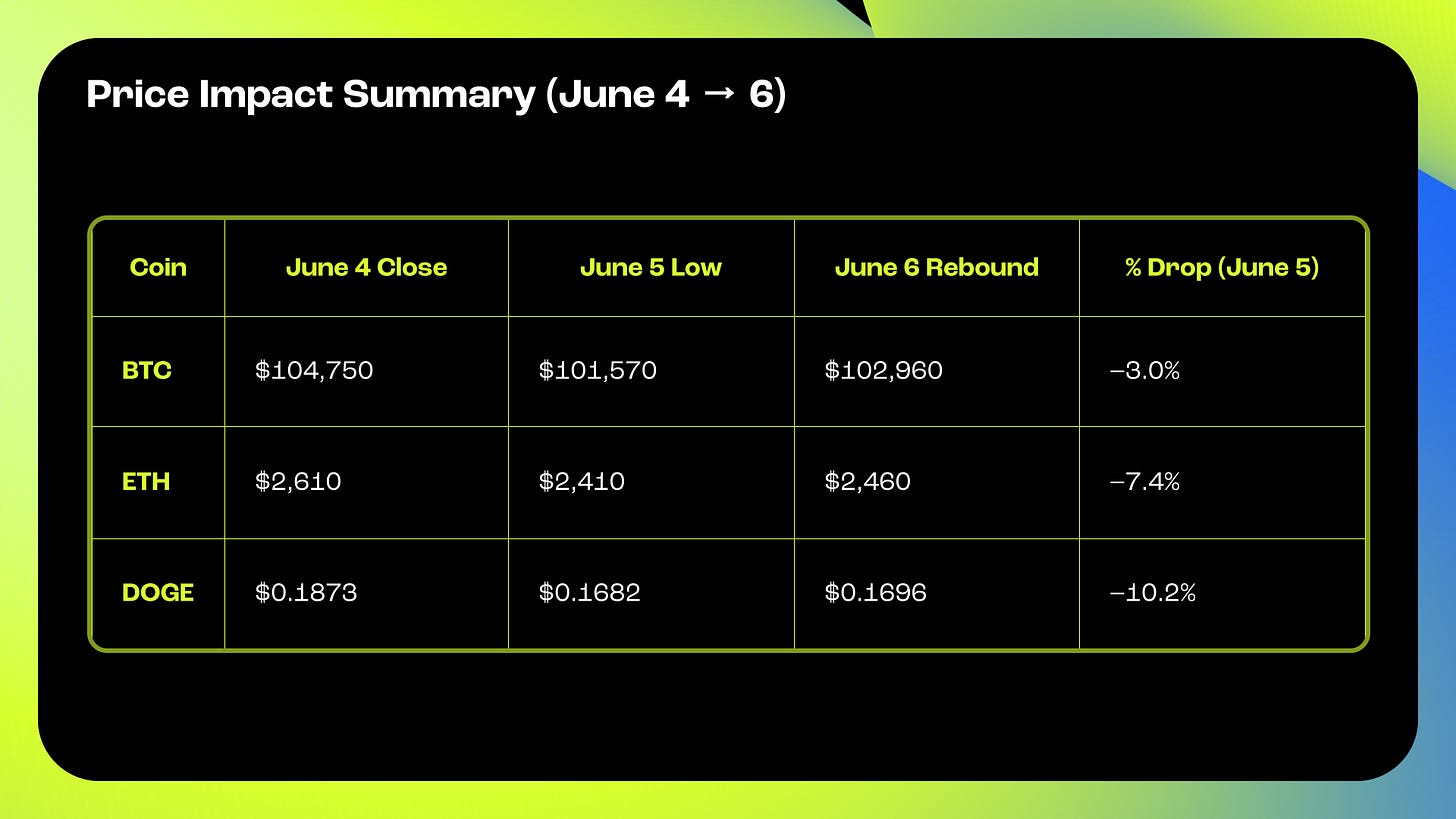 Price Impact Summary (June 4 → 6)

| Coin | June 4 Close | June 5 Low | June 6 Rebound | % Drop (June 5) |
|---|---|---|---|---|
| BTC | \$104,750 | \$101,570 | \$102,960 | −3.0% |
| ETH | \$2,610 | \$2,410 | \$2,460 | −7.4% |
| DOGE | \$0.1873 | \$0.1682 | \$0.1696 | −10.2% |